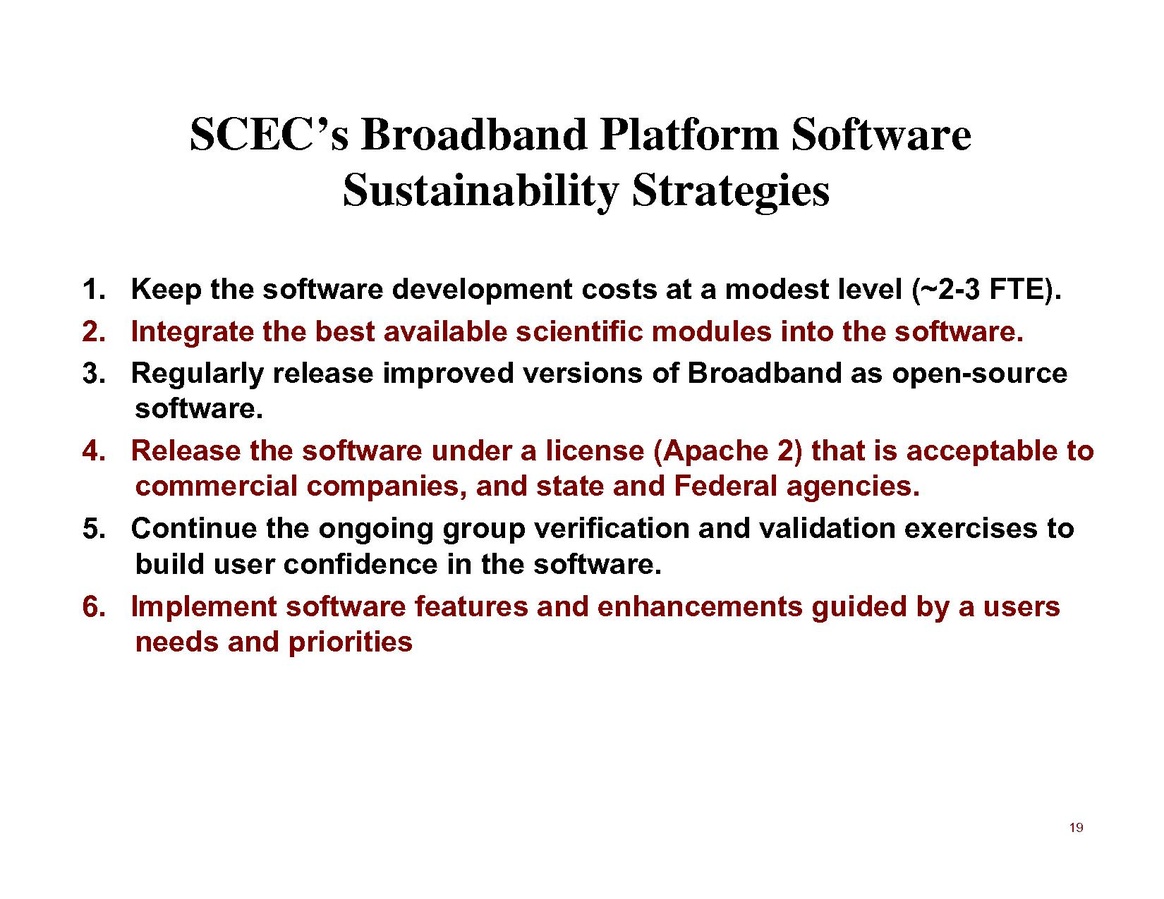 SCEC's Broadband Platform Software Sustainability Strategies

1. Keep the software development costs at a modest level (~2-3 FTE).
2. Integrate the best available scientific modules into the software.
3. Regularly release improved versions of Broadband as open-source software.
4. Release the software under a license (Apache 2) that is acceptable to commercial companies, and state and Federal agencies.
5. Continue the ongoing group verification and validation exercises to build user confidence in the software.
6. Implement software features and enhancements guided by a users needs and priorities

19